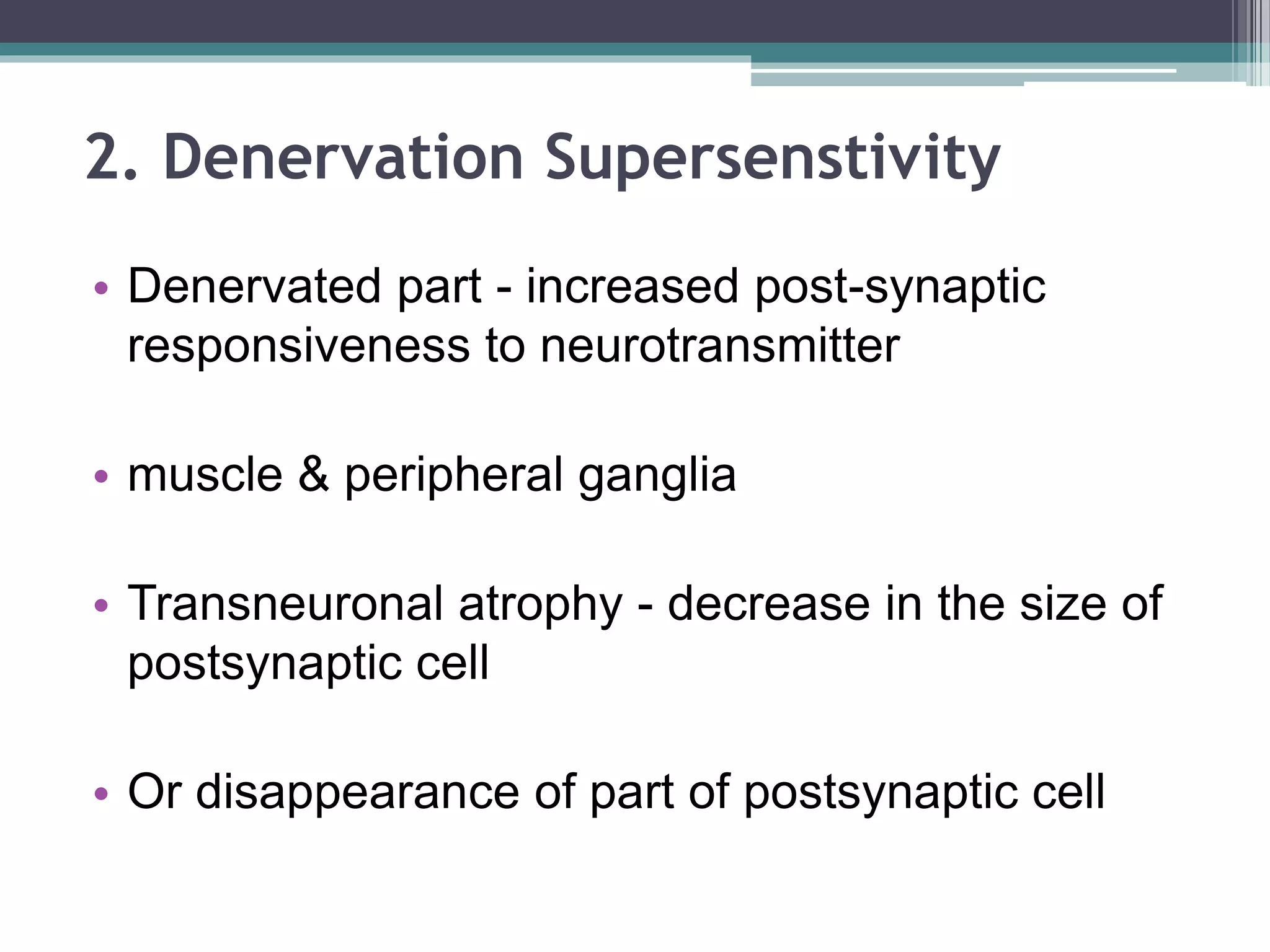 2. Denervation Supersenstivity

• Denervated part - increased post-synaptic responsiveness to neurotransmitter

• muscle & peripheral ganglia

• Transneuronal atrophy - decrease in the size of postsynaptic cell

• Or disappearance of part of postsynaptic cell